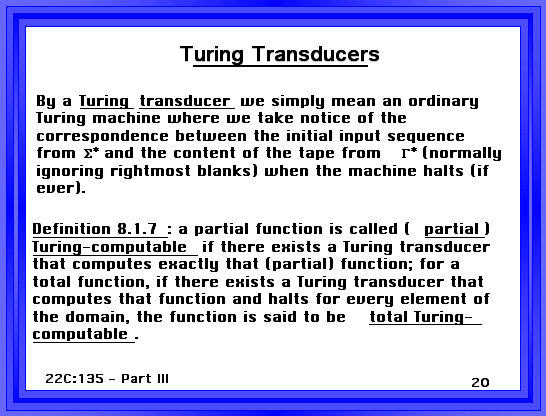 Turing Transducers

By a Turing transducer we simply mean an ordinary Turing machine where we take notice of the correspondence between the initial input sequence from $\Sigma^*$ and the content of the tape from $\Gamma^*$ (normally ignoring rightmost blanks) when the machine halts (if ever).

Definition 8.1.7 : a partial function is called ( partial ) Turing-computable if there exists a Turing transducer that computes exactly that (partial) function; for a total function, if there exists a Turing transducer that computes that function and halts for every element of the domain, the function is said to be total Turing-computable .

22C:135 - Part III

20